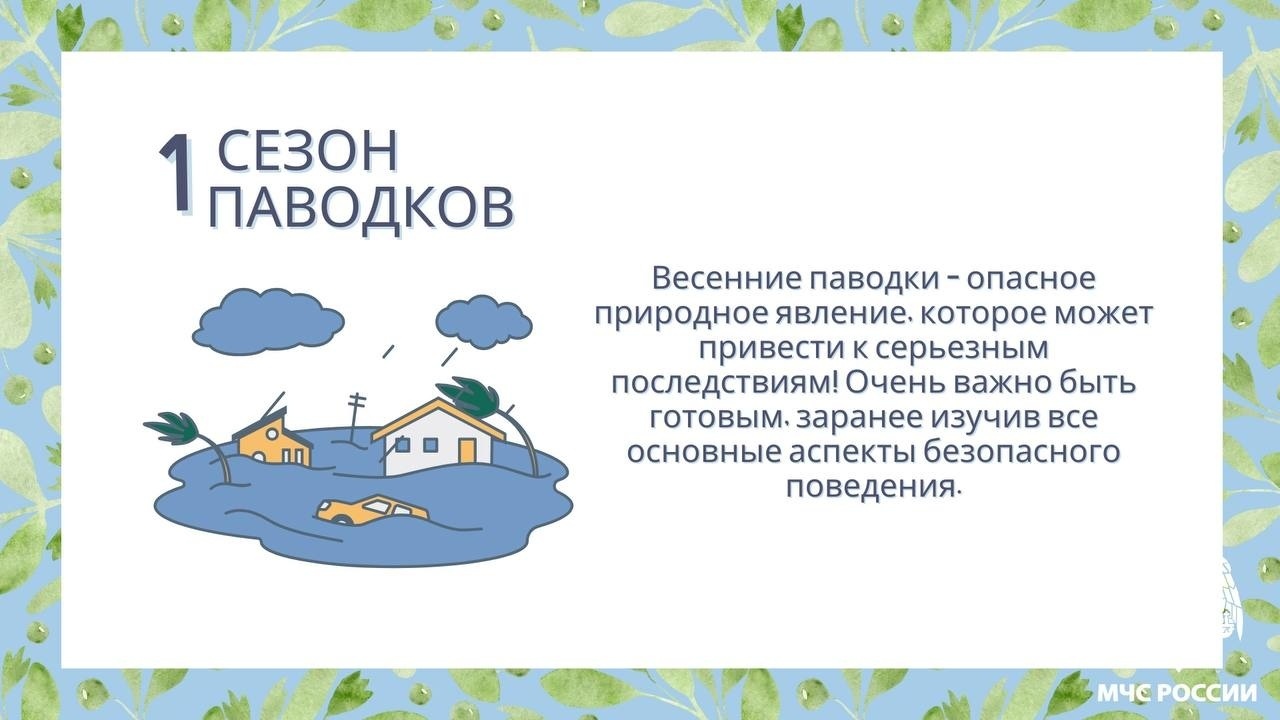 1 СЕЗОН ПАВОДКОВ

Весенние паводки - опасное природное явление, которое может привести к серьезным последствиям! Очень важно быть готовым, заранее изучив все основные аспекты безопасного поведения.

МЧС РОССИИ